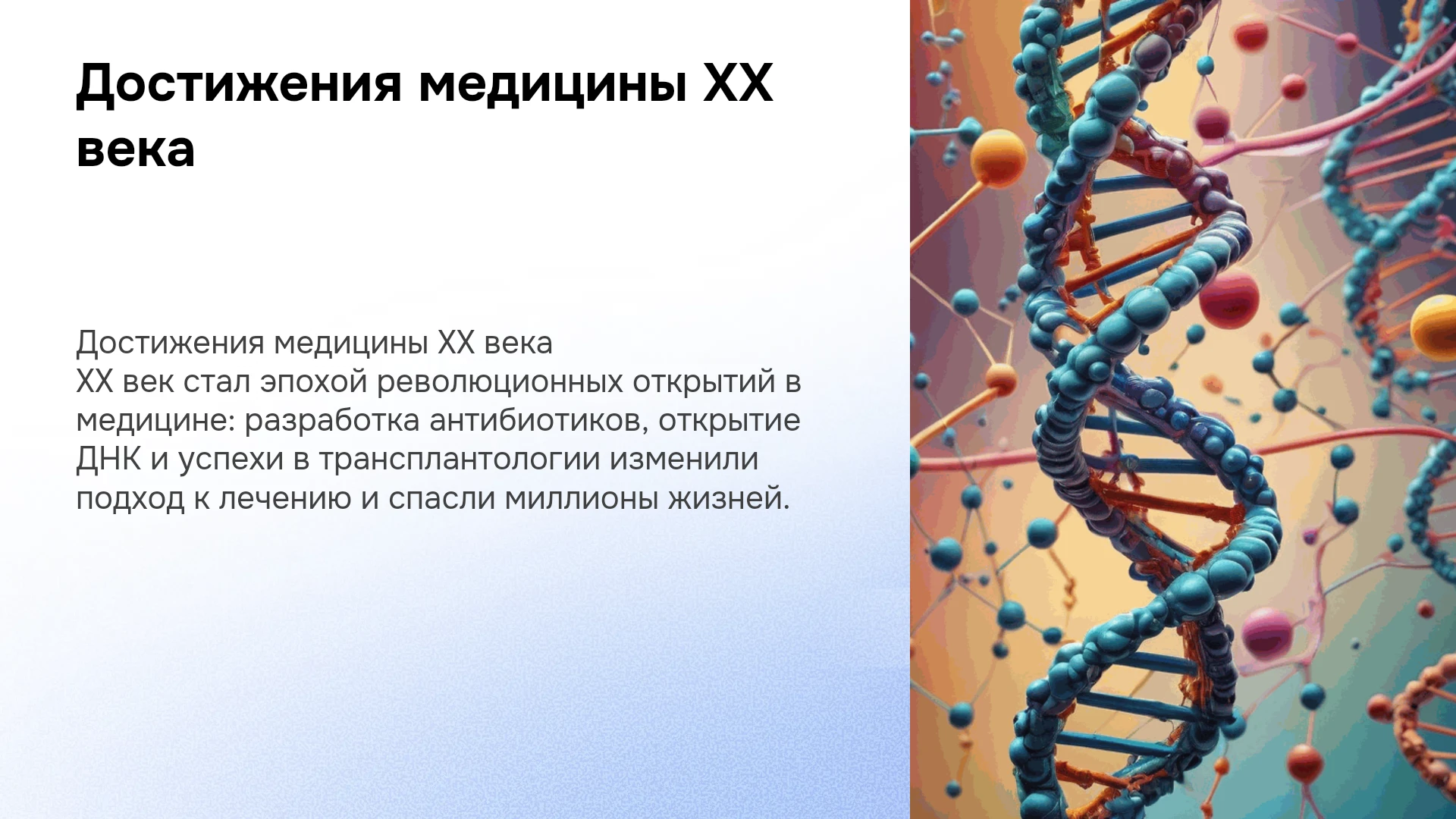 Достижения медицины XX века

Достижения медицины XX века
XX век стал эпохой революционных открытий в медицине: разработка антибиотиков, открытие ДНК и успехи в трансплантологии изменили подход к лечению и спасли миллионы жизней.